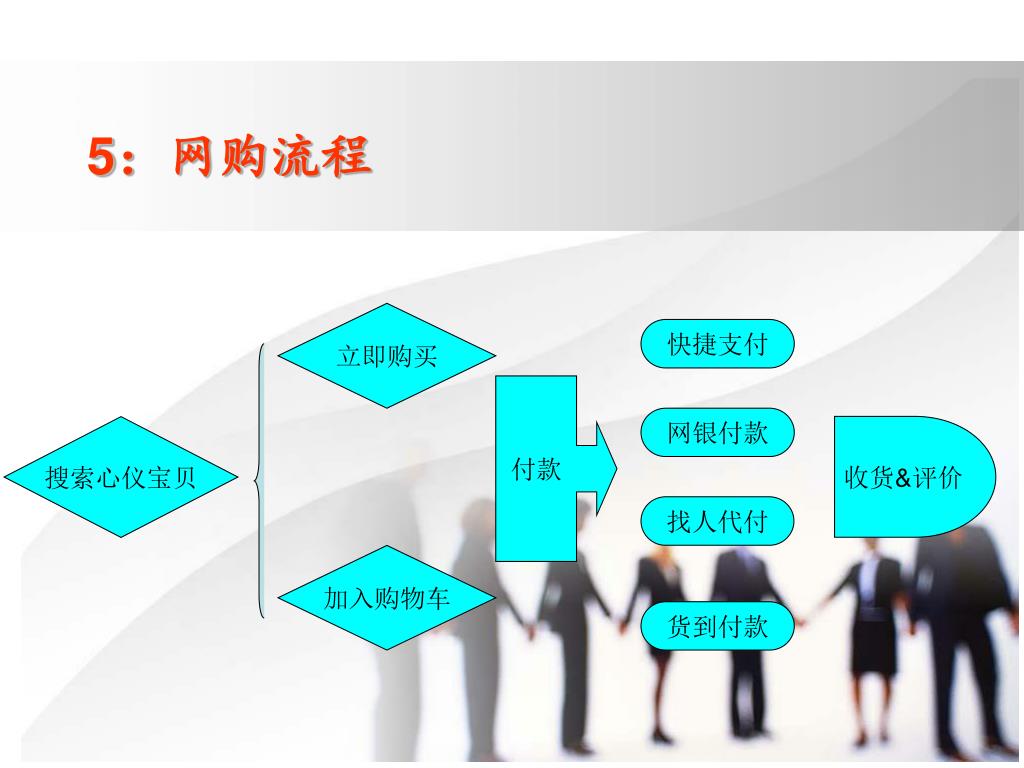 5：网购流程

搜索心仪宝贝

立即购买

加入购物车

付款

快捷支付

网银付款

找人代付

货到付款

收货&评价